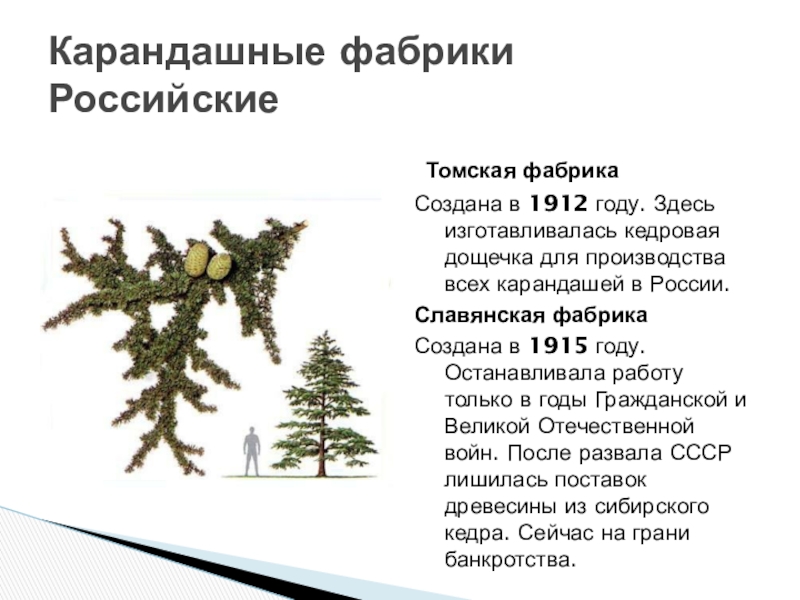 Карандашные фабрики Российские

Томская фабрика

Создана в 1912 году. Здесь изготавливалась кедровая дощечка для производства всех карандашей в России.

Славянская фабрика

Создана в 1915 году. Останавливала работу только в годы Гражданской и Великой Отечественной войн. После развала СССР лишилась поставок древесины из сибирского кедра. Сейчас на грани банкротства.